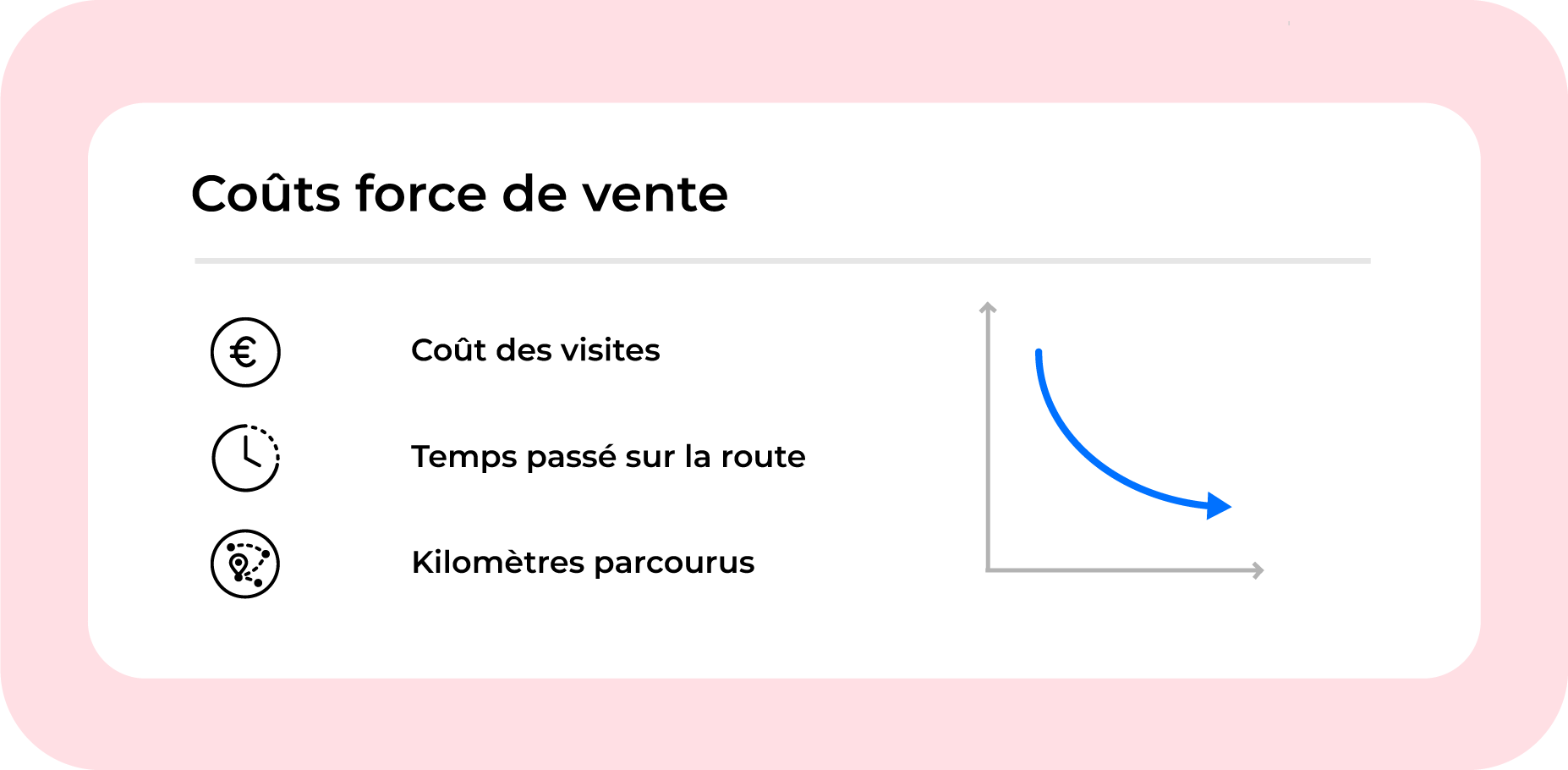 Coûts force de vente

€

Coût des visites

Temps passé sur la route

Kilomètres parcourus